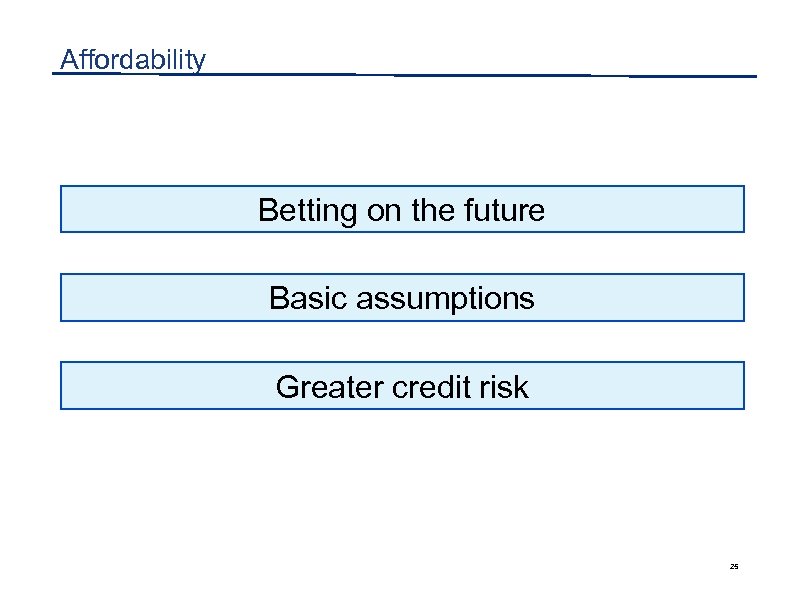 Affordability

Betting on the future

Basic assumptions

Greater credit risk

25